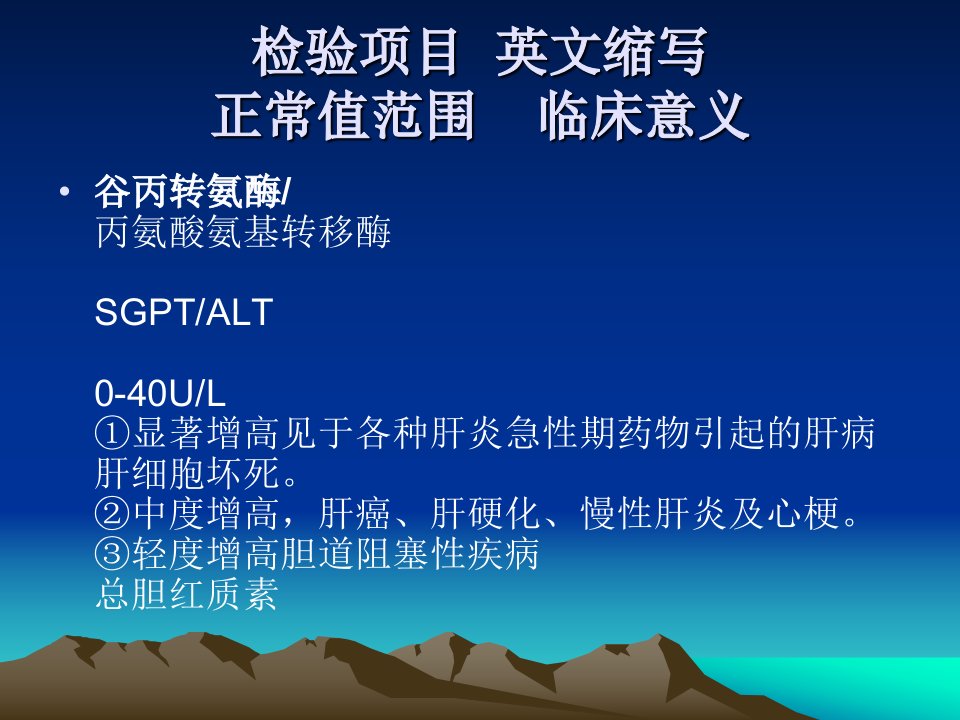 检验项目 英文缩写
正常值范围 临床意义

• 谷丙转氨酶/
丙氨酸氨基转移酶

SGPT/ALT

0-40U/L
①显著增高见于各种肝炎急性期药物引起的肝病肝细胞坏死。
②中度增高，肝癌、肝硬化、慢性肝炎及心梗。
③轻度增高胆道阻塞性疾病
总胆红质素